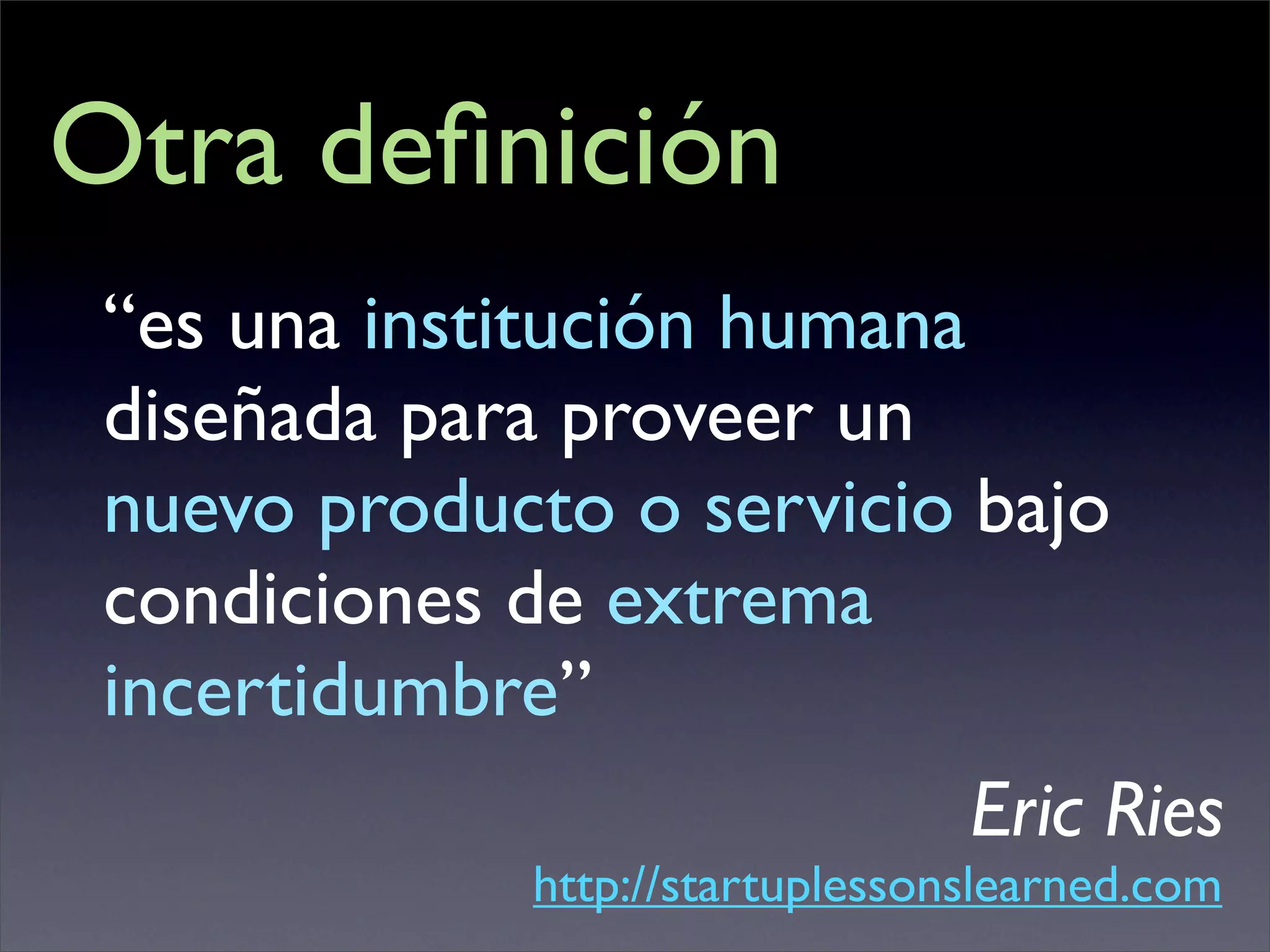 Otra definición

“es una institución humana diseñada para proveer un nuevo producto o servicio bajo condiciones de extrema incertidumbre”

Eric Ries

http://startuplessonslearned.com